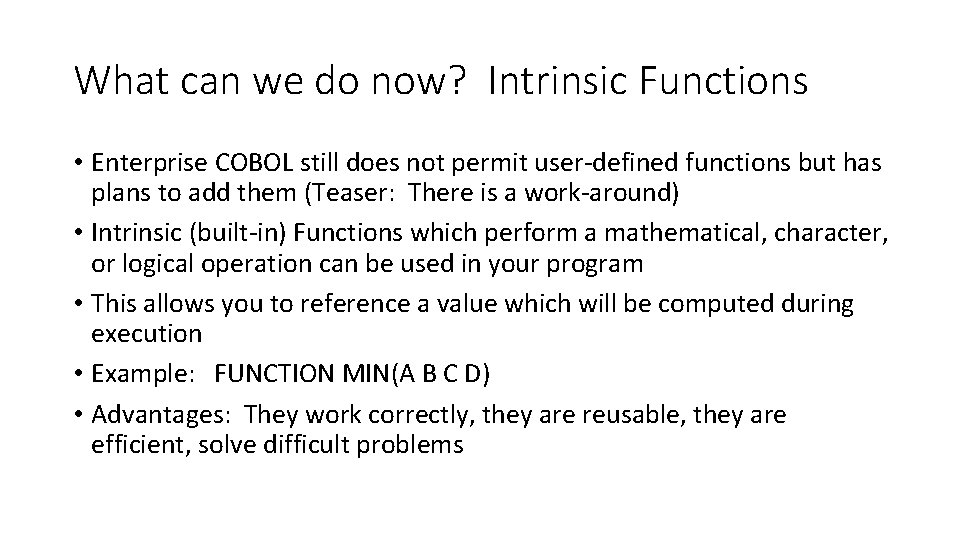 What can we do now? Intrinsic Functions

• Enterprise COBOL still does not permit user-defined functions but has plans to add them (Teaser: There is a work-around)
• Intrinsic (built-in) Functions which perform a mathematical, character, or logical operation can be used in your program
• This allows you to reference a value which will be computed during execution
• Example: FUNCTION MIN(A B C D)
• Advantages: They work correctly, they are reusable, they are efficient, solve difficult problems